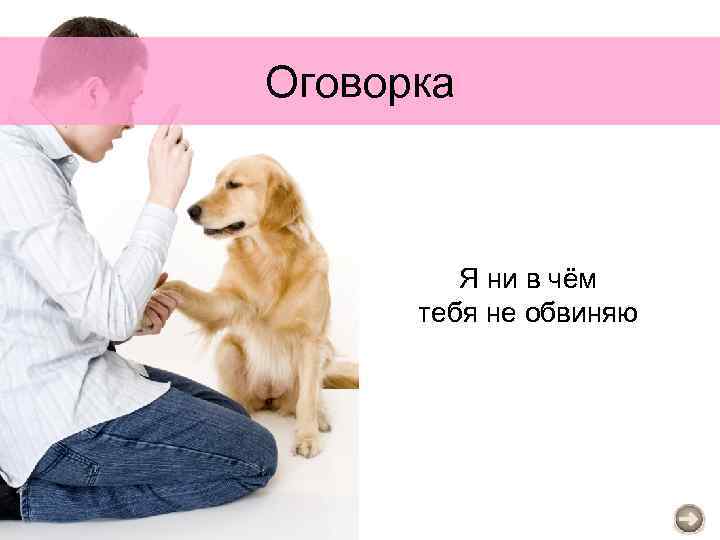 Оговорка

Я ни в чём
тебя не обвиняю